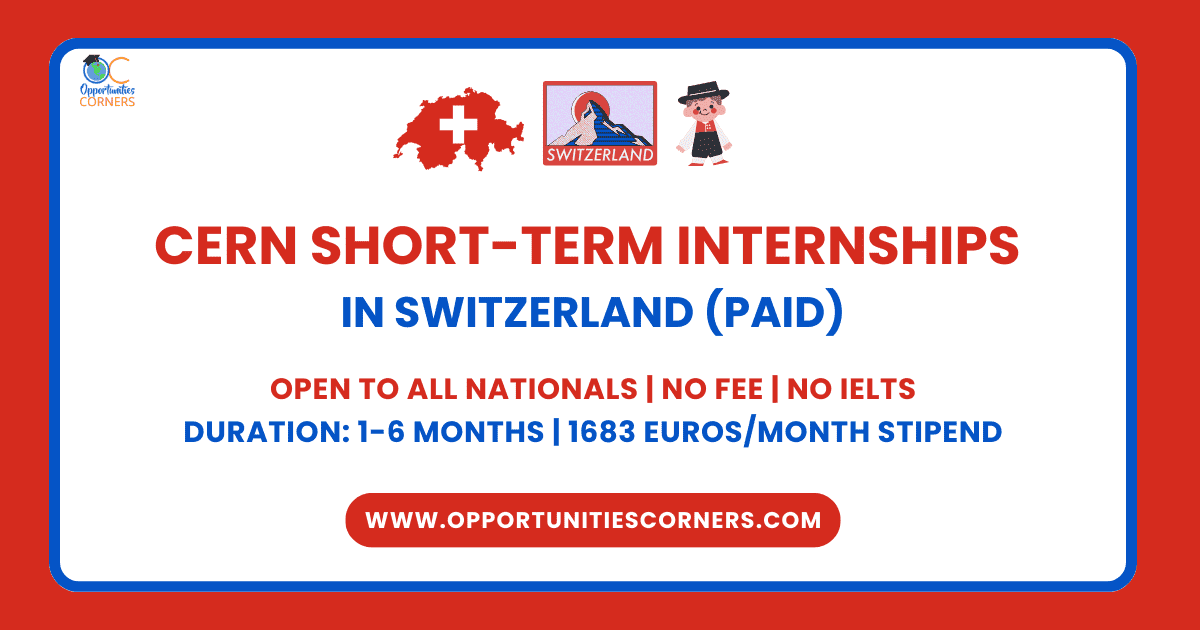 OC Opportunities CORNERS

SWITZERLAND

CERN SHORT-TERM INTERNSHIPS
IN SWITZERLAND (PAID)

OPEN TO ALL NATIONALS | NO FEE | NO IELTS
DURATION: 1-6 MONTHS | 1683 EUROS/MONTH STIPEND

WWW.OPPORTUNITIESCORNERS.COM